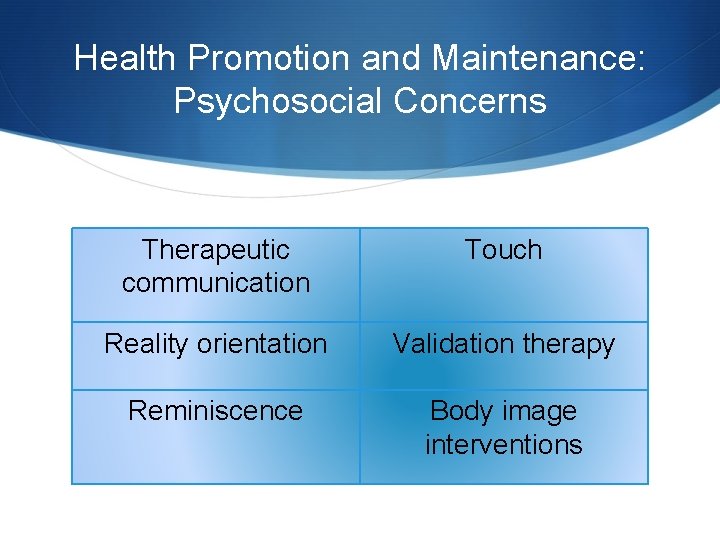 Health Promotion and Maintenance: Psychosocial Concerns

| Therapeutic communication | Touch |
|---|---|
| Reality orientation | Validation therapy |
| Reminiscence | Body image interventions |